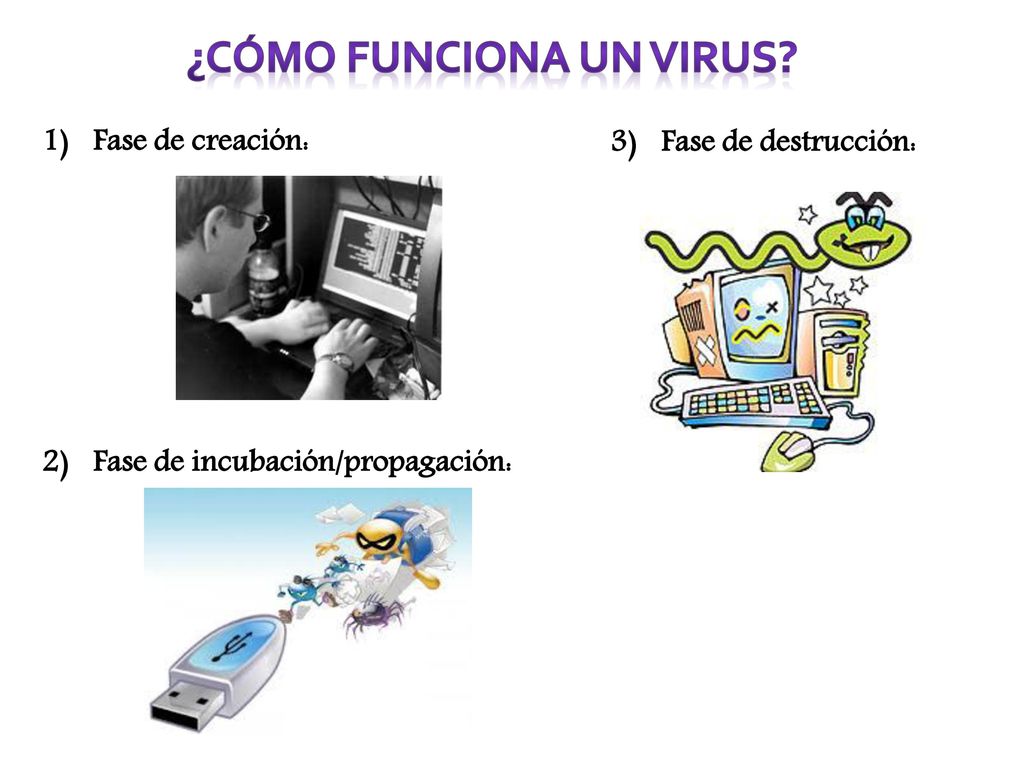 ¿CÓMO FUNCIONA UN VIRUS?

1) Fase de creación:

2) Fase de incubación/propagación:

3) Fase de destrucción: